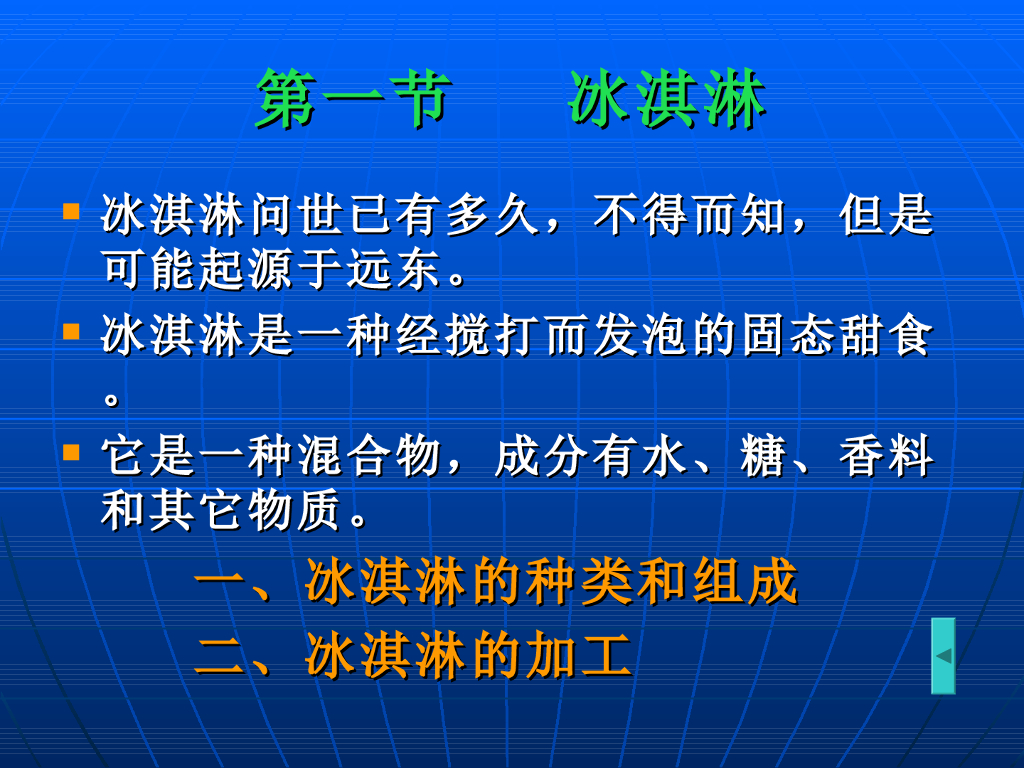 第一节　　冰淇淋

冰淇淋问世已有多久，不得而知，但是可能起源于远东。

冰淇淋是一种经搅打而发泡的固态甜食。

它是一种混合物，成分有水、糖、香料和其它物质。

一、冰淇淋的种类和组成

二、冰淇淋的加工